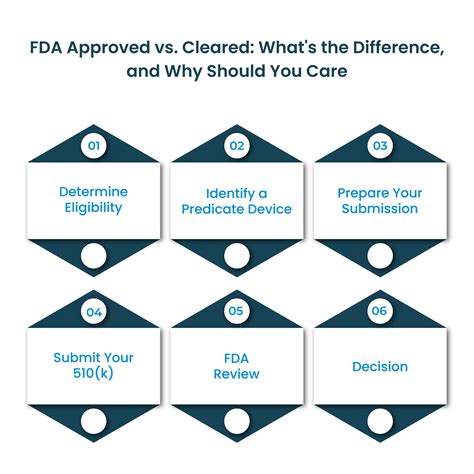 FDA Approved vs. Cleared: What's the Difference, and Why Should You Care

01
Determine Eligibility

02
Identify a Predicate Device

03
Prepare Your Submission

04
Submit Your 510(k)

05
FDA Review

06
Decision